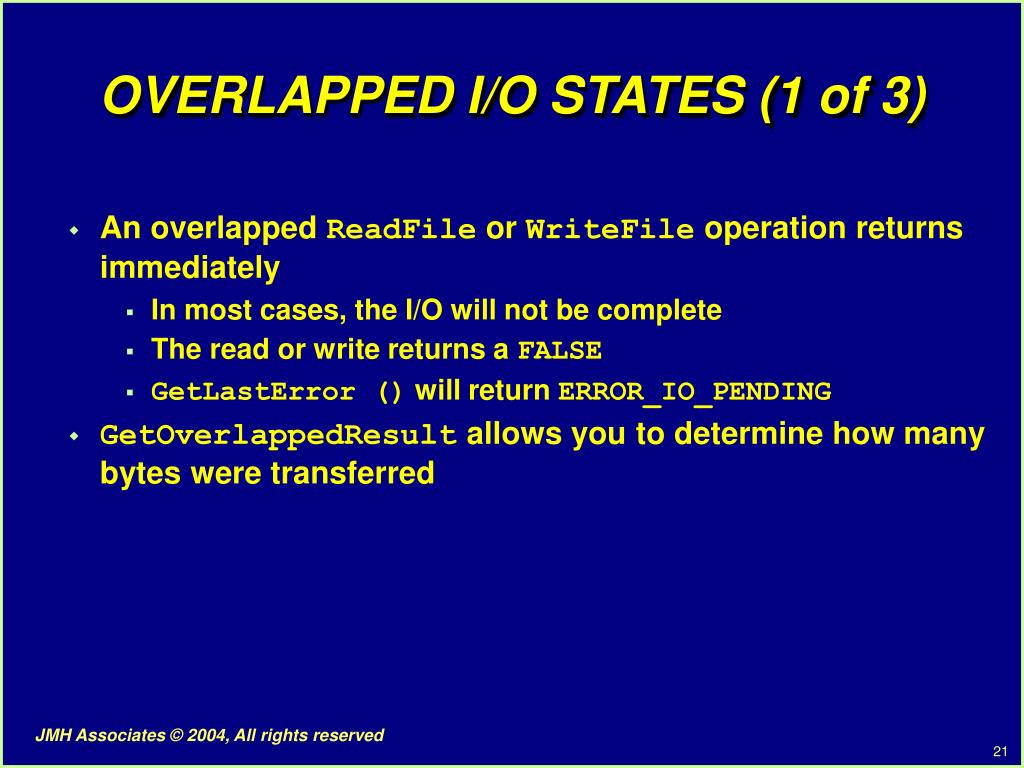 OVERLAPPED I/O STATES (1 of 3)

An overlapped ReadFile or WriteFile operation returns immediately

In most cases, the I/O will not be complete

The read or write returns a FALSE

GetLastError () will return ERROR_IO_PENDING

GetOverlappedResult allows you to determine how many bytes were transferred

JMH Associates © 2004, All rights reserved

21